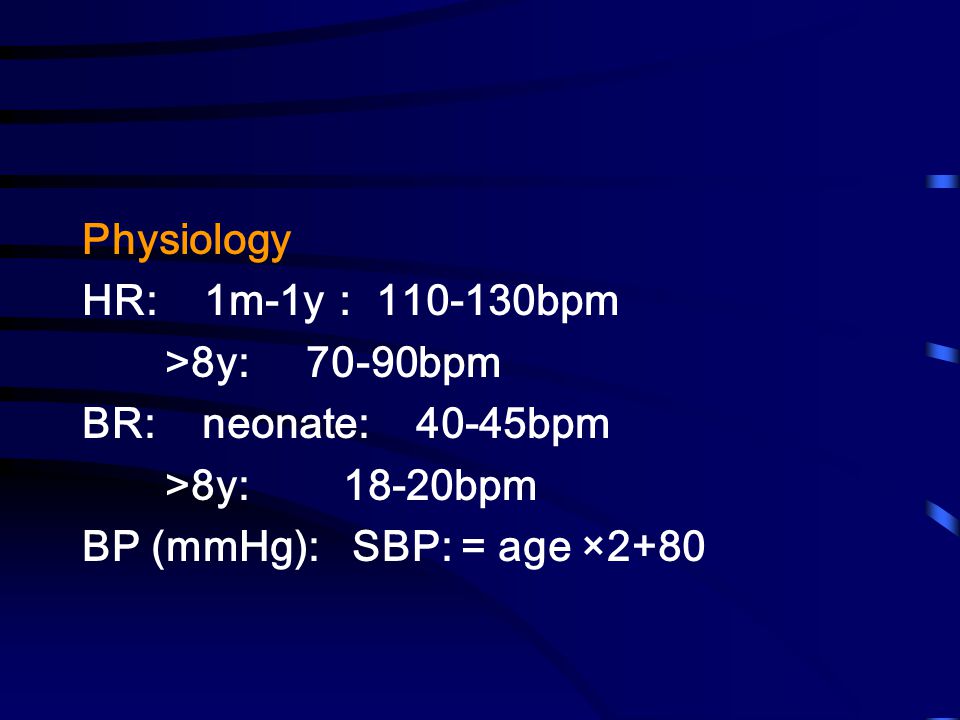 Physiology

HR: 1m-1y : 110-130bpm

>8y: 70-90bpm

BR: neonate: 40-45bpm

>8y: 18-20bpm

BP (mmHg): SBP: = age ×2+80